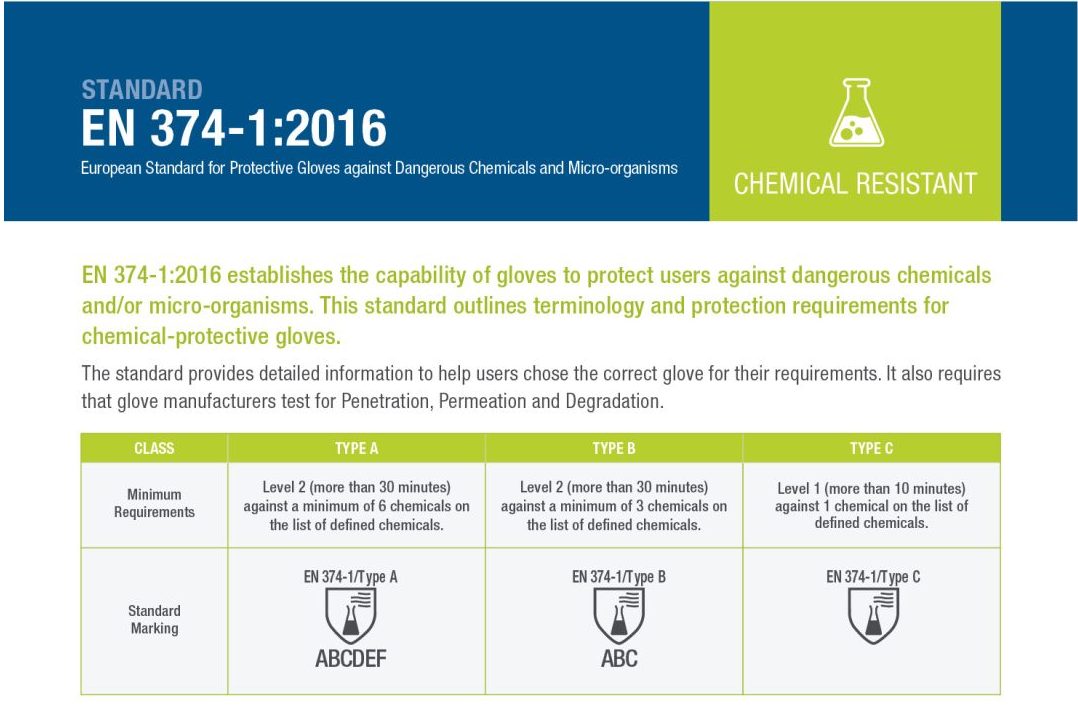 STANDARD
EN 374-1:2016
European Standard for Protective Gloves against Dangerous Chemicals and Micro-organisms

CHEMICAL RESISTANT

EN 374-1:2016 establishes the capability of gloves to protect users against dangerous chemicals and/or micro-organisms. This standard outlines terminology and protection requirements for chemical-protective gloves.

The standard provides detailed information to help users chose the correct glove for their requirements. It also requires that glove manufacturers test for Penetration, Permeation and Degradation.

| CLASS | TYPE A | TYPE B | TYPE C |
|---|---|---|---|
| Minimum Requirements | Level 2 (more than 30 minutes) against a minimum of 6 chemicals on the list of defined chemicals. | Level 2 (more than 30 minutes) against a minimum of 3 chemicals on the list of defined chemicals. | Level 1 (more than 10 minutes) against 1 chemical on the list of defined chemicals. |
| Standard Marking | EN 374-1/Type A ABCDEF | EN 374-1/Type B ABC | EN 374-1/Type C |